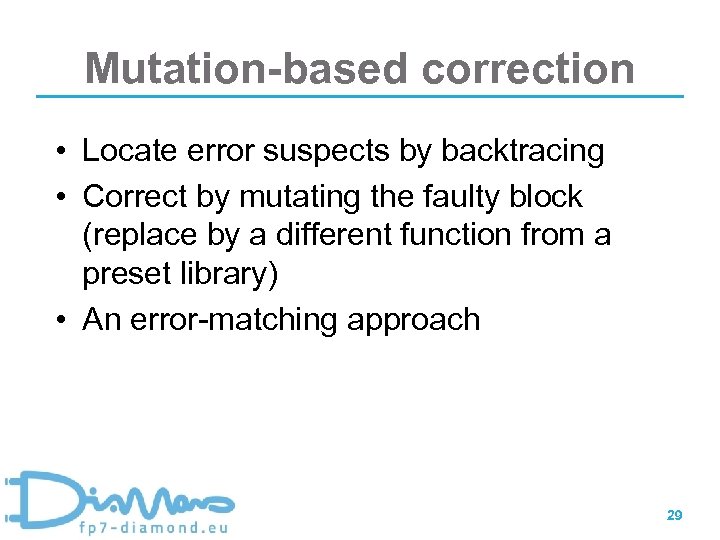 Mutation-based correction

• Locate error suspects by backtracing
• Correct by mutating the faulty block (replace by a different function from a preset library)
• An error-matching approach

DiaMond
fp7-diamond.eu

29